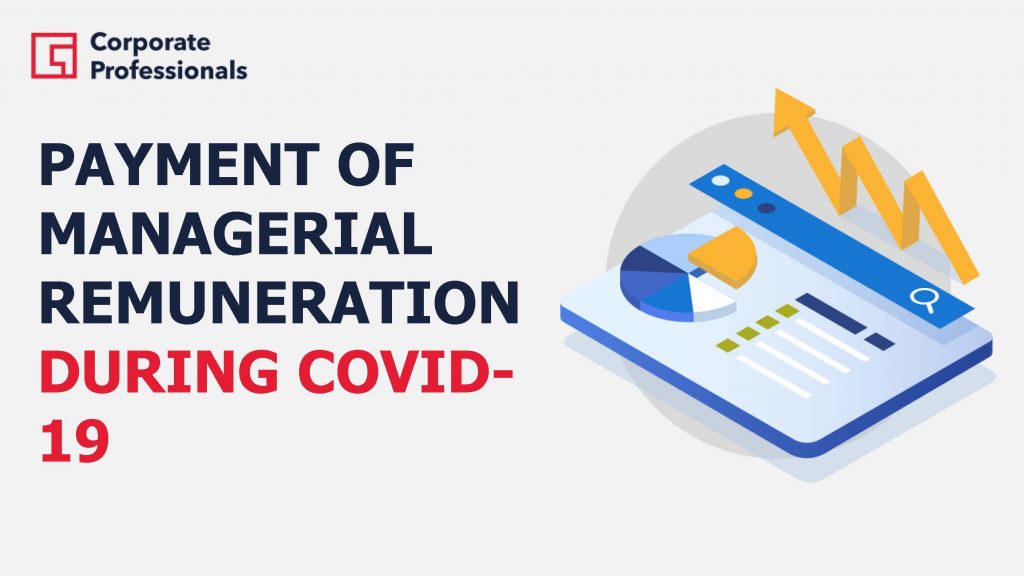 Corporate Professionals

PAYMENT OF MANAGERIAL REMUNERATION DURING COVID-19